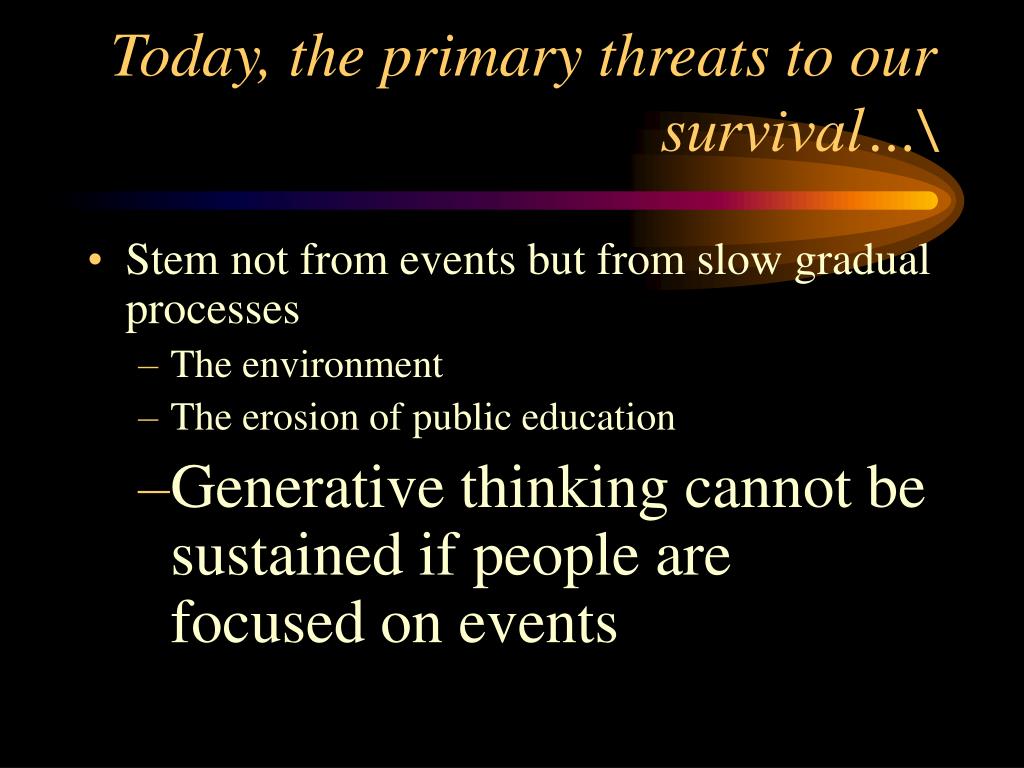 Today, the primary threats to our survival…\

• Stem not from events but from slow gradual processes
– The environment
– The erosion of public education
–Generative thinking cannot be sustained if people are focused on events